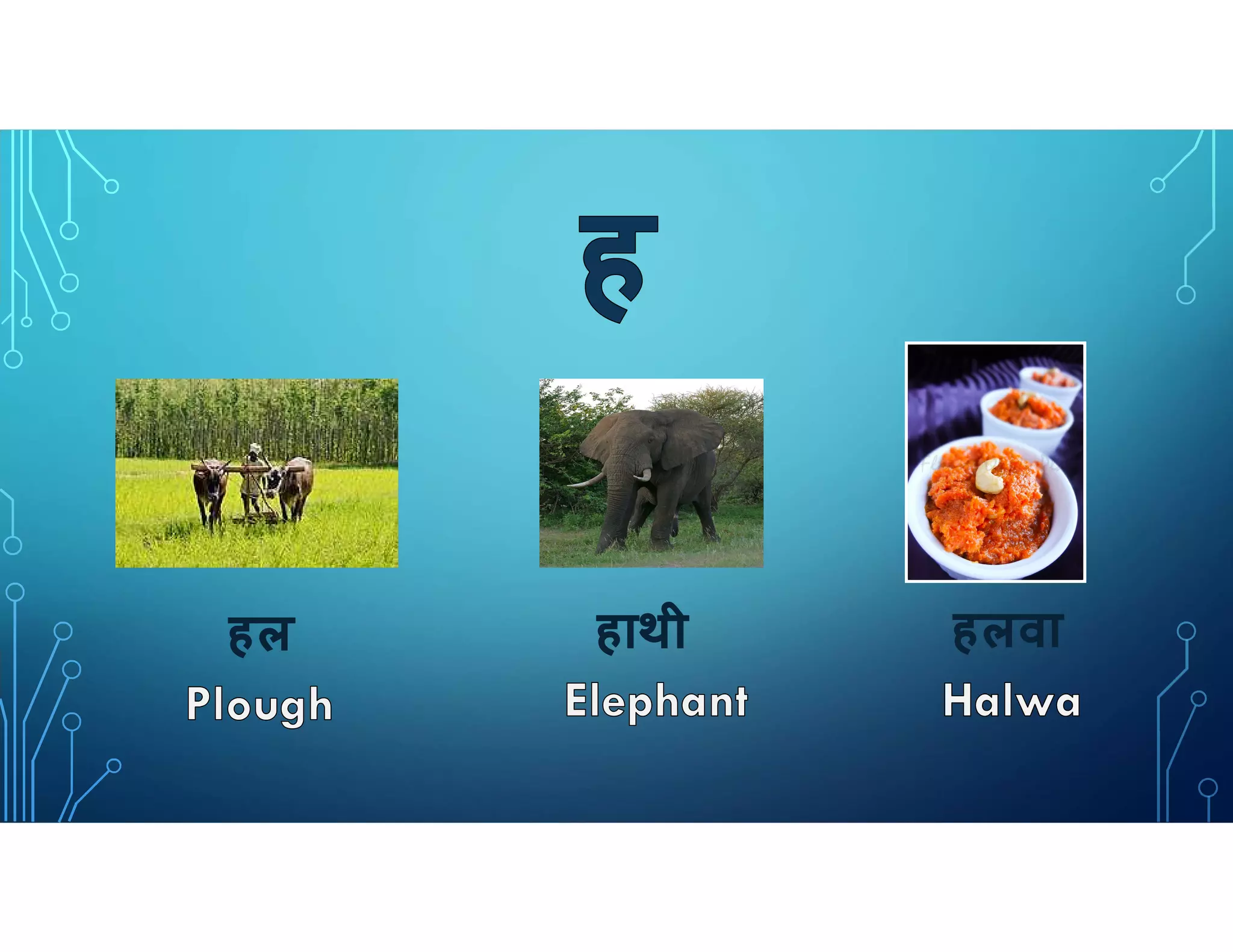 ह

हल
Plough

हाथी
Elephant

हलवा
Halwa